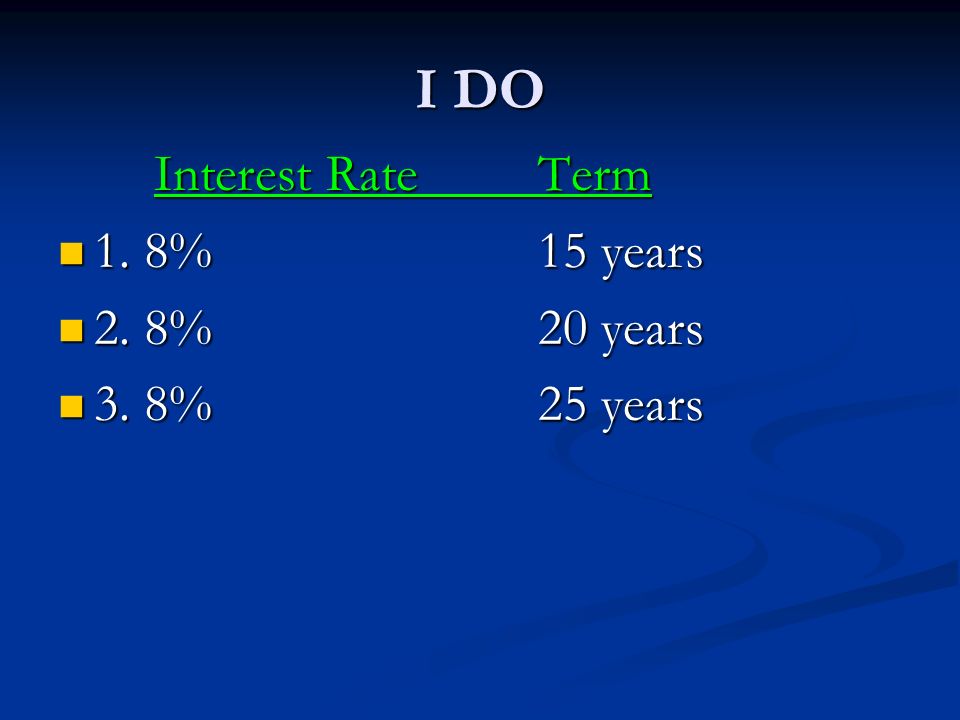 I DO

| Interest Rate | Term |
|---|---|
| 1. 8% | 15 years |
| 2. 8% | 20 years |
| 3. 8% | 25 years |